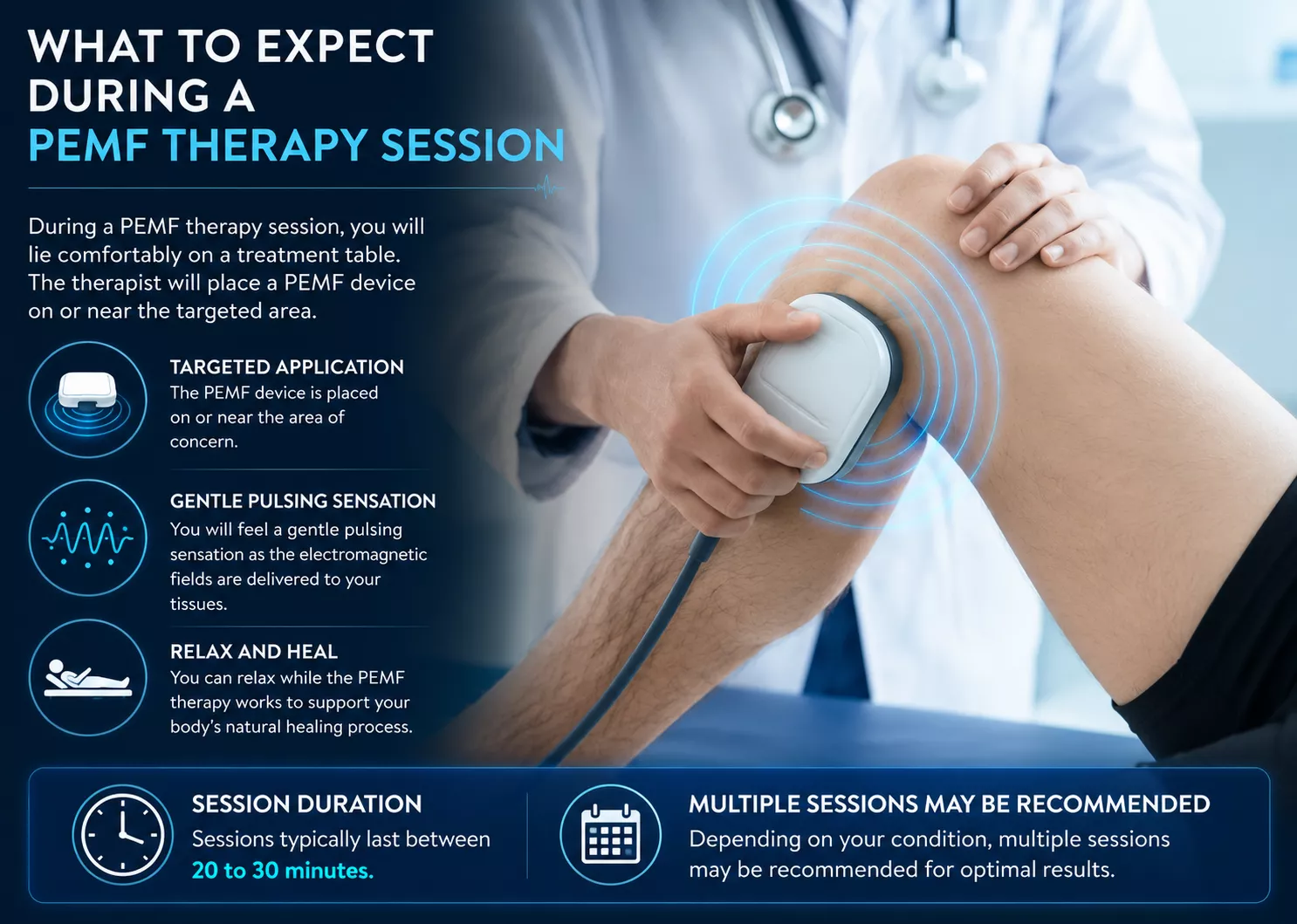 WHAT TO EXPECT DURING A
PEMF THERAPY SESSION

During a PEMF therapy session, you will lie comfortably on a treatment table. The therapist will place a PEMF device on or near the targeted area.

TARGETED APPLICATION
The PEMF device is placed on or near the area of concern.

GENTLE PULSING SENSATION
You will feel a gentle pulsing sensation as the electromagnetic fields are delivered to your tissues.

RELAX AND HEAL
You can relax while the PEMF therapy works to support your body's natural healing process.

SESSION DURATION
Sessions typically last between 20 to 30 minutes.

MULTIPLE SESSIONS MAY BE RECOMMENDED
Depending on your condition, multiple sessions may be recommended for optimal results.